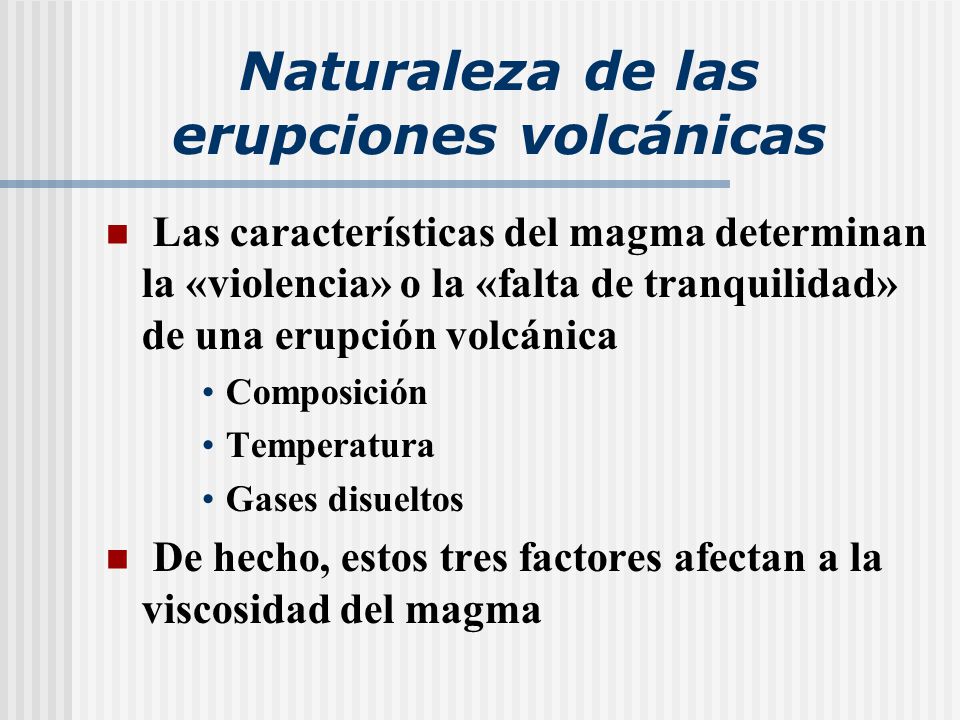 Naturaleza de las erupciones volcánicas

■ Las características del magma determinan la «violencia» o la «falta de tranquilidad» de una erupción volcánica

• Composición
• Temperatura
• Gases disueltos

■ De hecho, estos tres factores afectan a la viscosidad del magma